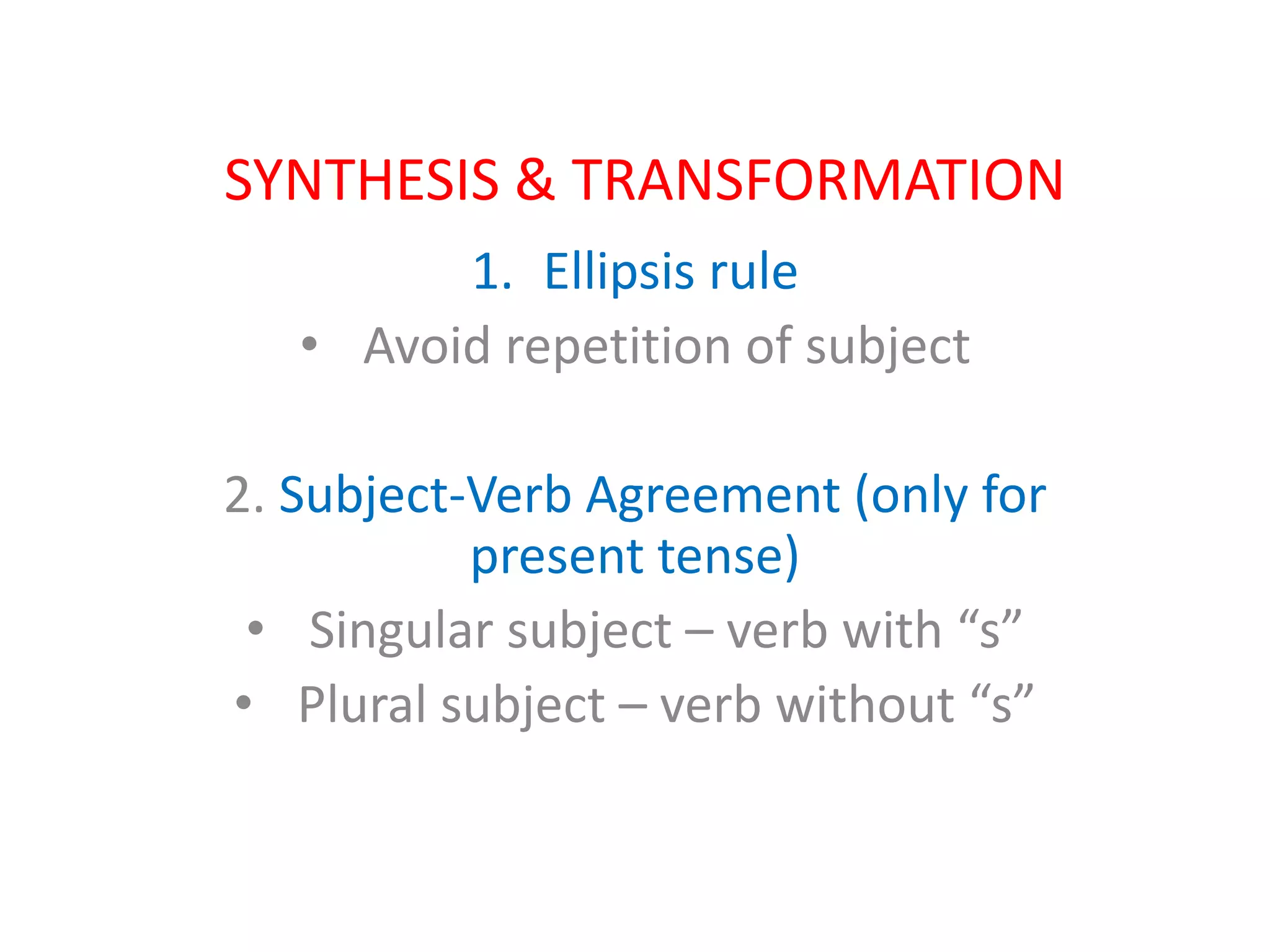 SYNTHESIS & TRANSFORMATION

1. Ellipsis rule

• Avoid repetition of subject

2. Subject-Verb Agreement (only for present tense)

• Singular subject – verb with “s”

• Plural subject – verb without “s”